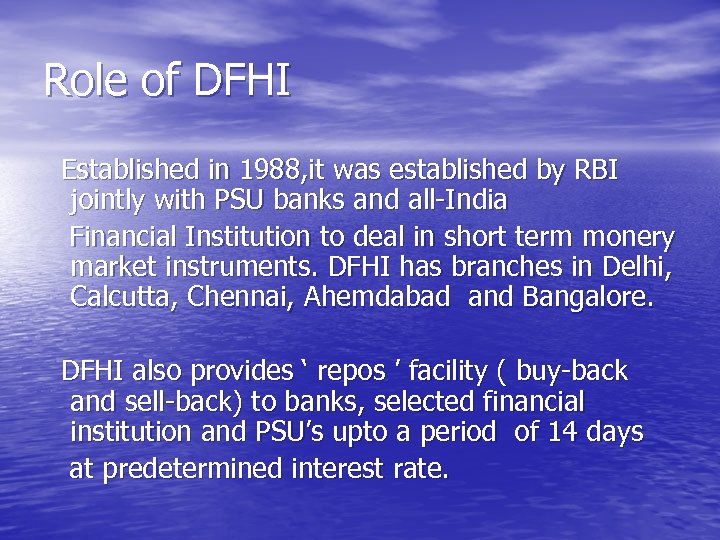 Role of DFHI

Established in 1988,it was established by RBI jointly with PSU banks and all-India

Financial Institution to deal in short term monery market instruments. DFHI has branches in Delhi, Calcutta, Chennai, Ahemdabad and Bangalore.

DFHI also provides ‘ repos ’ facility ( buy-back and sell-back) to banks, selected financial institution and PSU’s upto a period of 14 days

at predetermined interest rate.